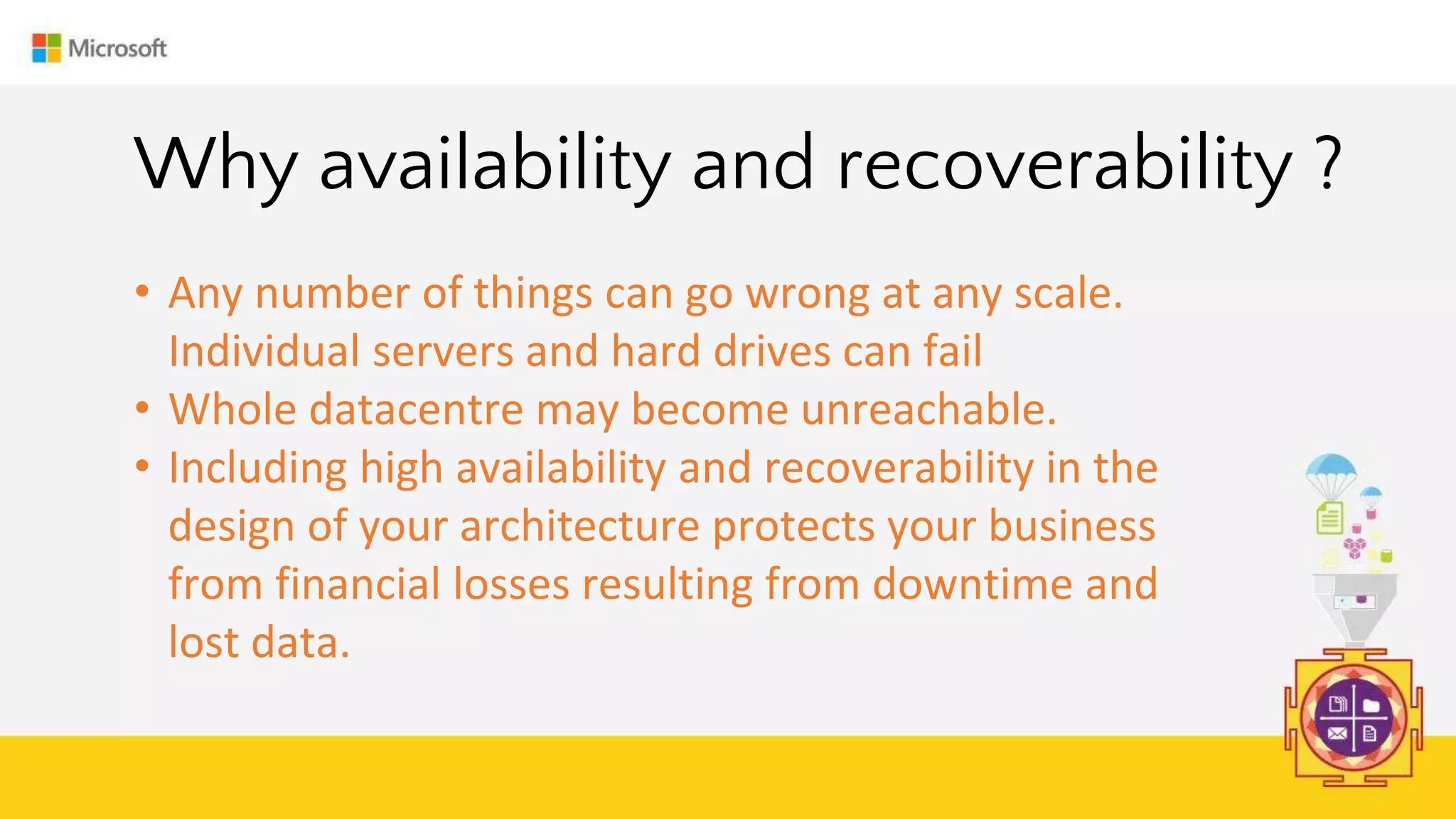 Microsoft

Why availability and recoverability ?

• Any number of things can go wrong at any scale. Individual servers and hard drives can fail
• Whole datacentre may become unreachable.
• Including high availability and recoverability in the design of your architecture protects your business from financial losses resulting from downtime and lost data.